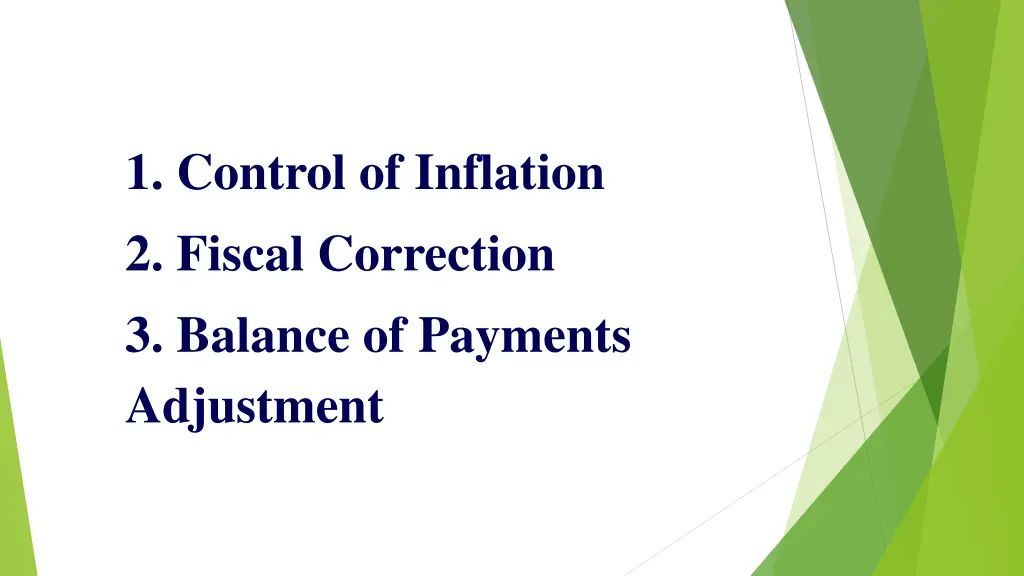 1. Control of Inflation

2. Fiscal Correction

3. Balance of Payments Adjustment